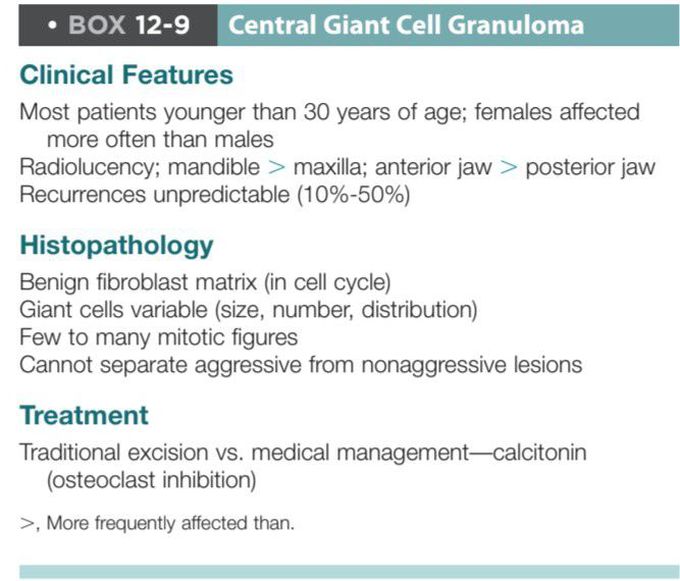 • BOX 12-9 Central Giant Cell Granuloma

Clinical Features

Most patients younger than 30 years of age; females affected more often than males
Radiolucency; mandible > maxilla; anterior jaw > posterior jaw
Recurrences unpredictable (10%-50%)

Histopathology

Benign fibroblast matrix (in cell cycle)
Giant cells variable (size, number, distribution)
Few to many mitotic figures
Cannot separate aggressive from nonaggressive lesions

Treatment

Traditional excision vs. medical management—calcitonin (osteoclast inhibition)

>, More frequently affected than.